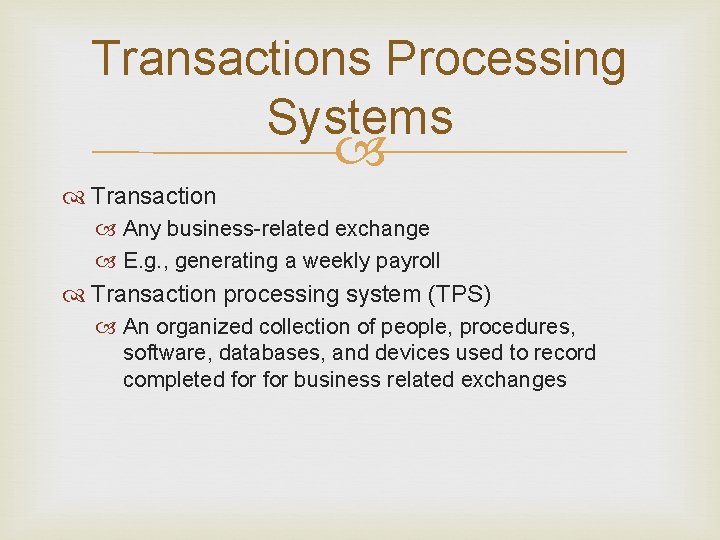 Transactions Processing Systems

Transaction

Any business-related exchange

E.g., generating a weekly payroll

Transaction processing system (TPS)

An organized collection of people, procedures, software, databases, and devices used to record completed for for business related exchanges